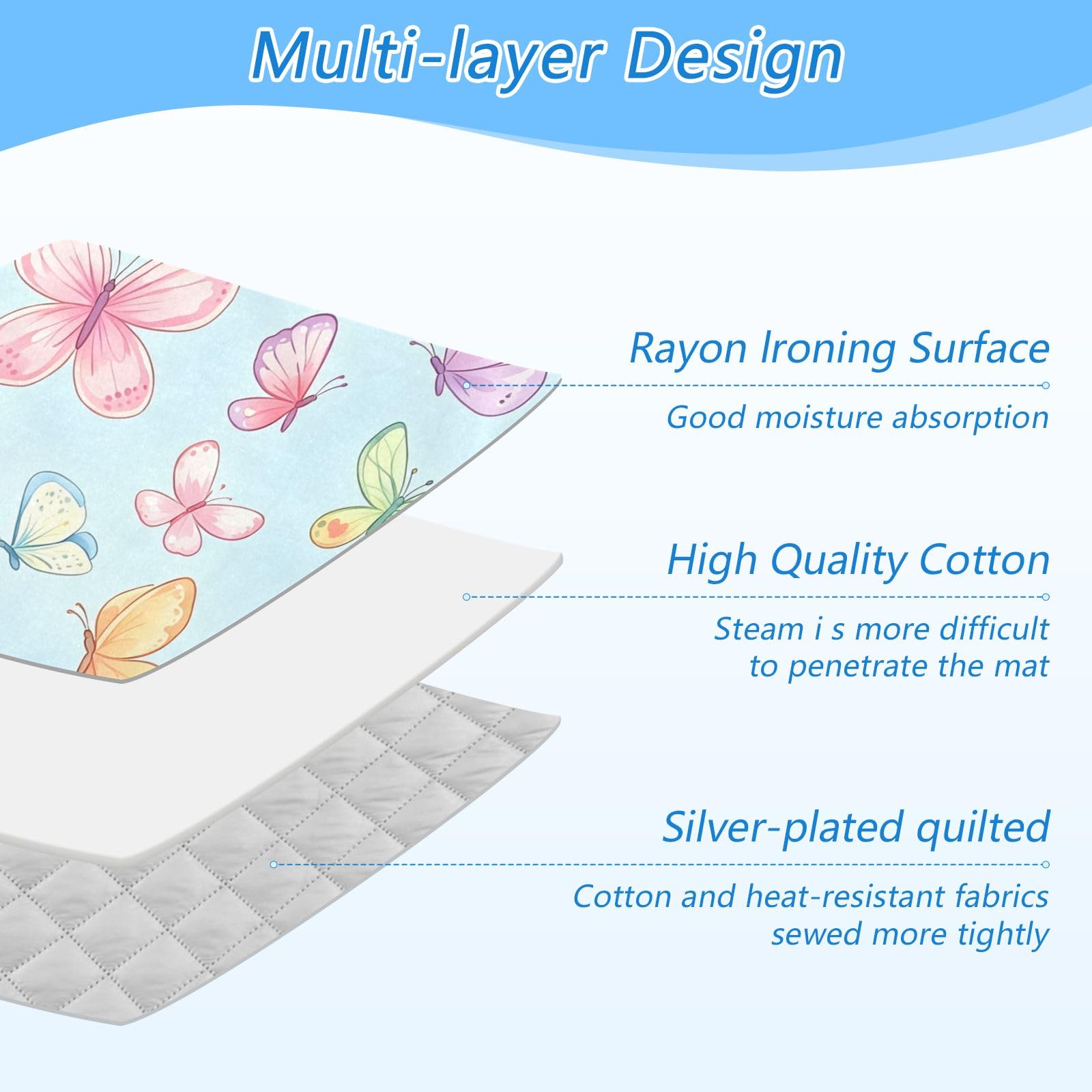 Multi-layer Design

Rayon Ironing Surface

Good moisture absorption

High Quality Cotton

Steam i s more difficult to penetrate the mat

Silver-plated quilted

Cotton and heat-resistant fabrics sewed more tightly